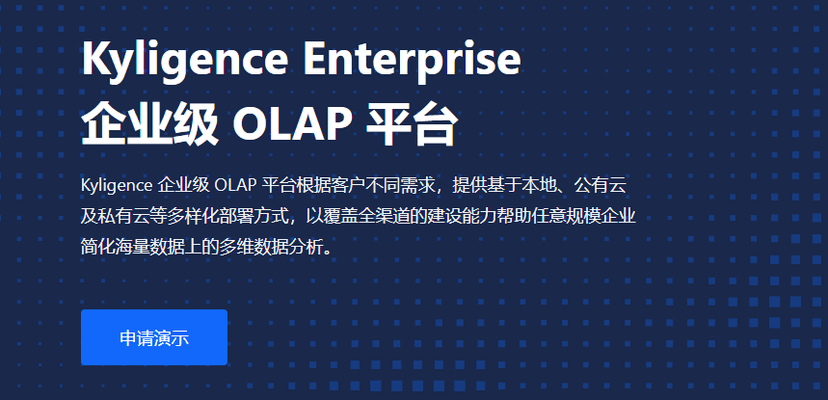 Kyligence Enterprise
企业级 OLAP 平台

Kyligence 企业级 OLAP 平台根据客户不同需求，提供基于本地、公有云及私有云等多样化部署方式，以覆盖全渠道的建设能力帮助任意规模企业简化海量数据上的多维数据分析。

申请演示